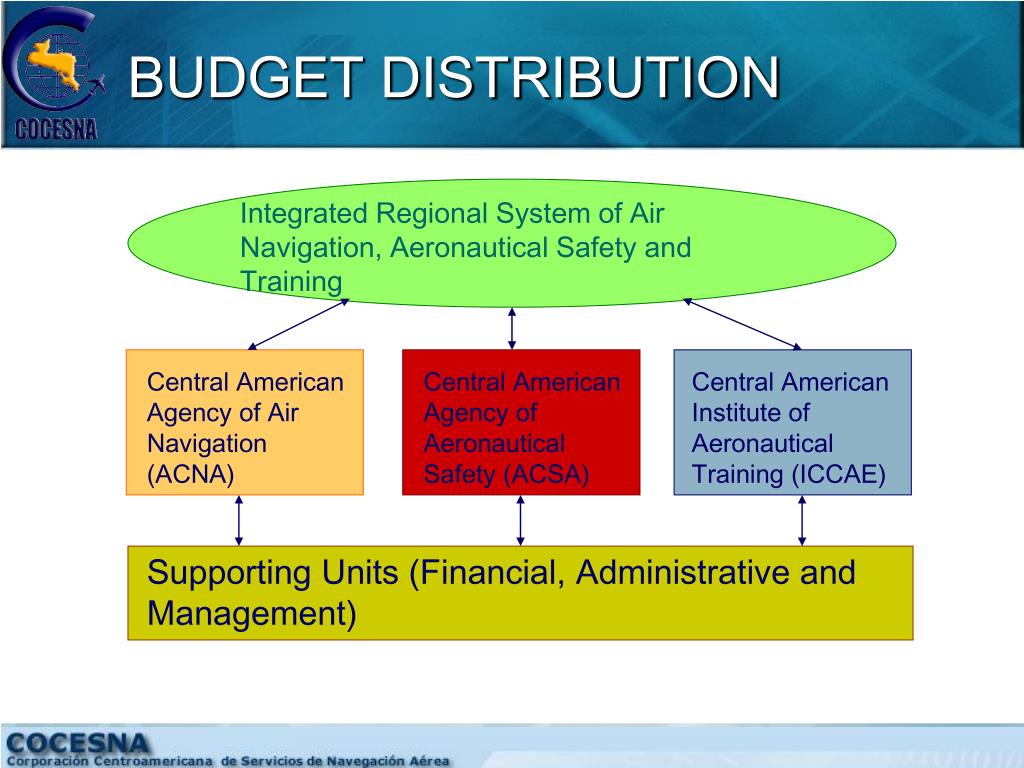 COCESNA

BUDGET DISTRIBUTION

Integrated Regional System of Air Navigation, Aeronautical Safety and Training

Central American Agency of Air Navigation (ACNA)

Central American Agency of Aeronautical Safety (ACSA)

Central American Institute of Aeronautical Training (ICCAE)

Supporting Units (Financial, Administrative and Management)

COCESNA
Corporación Centroamericana de Servicios de Navegación Aérea